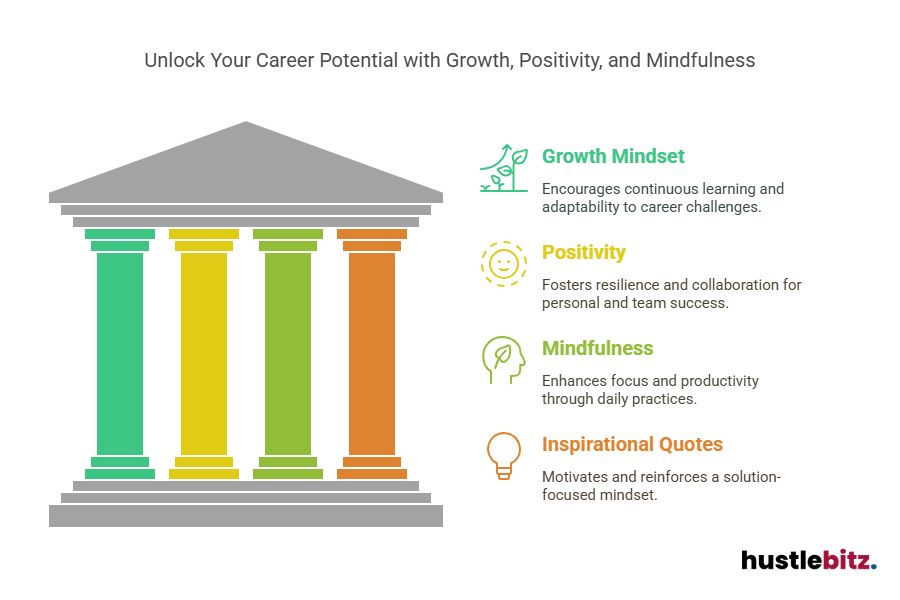 Unlock Your Career Potential with Growth, Positivity, and Mindfulness

Growth Mindset

Encourages continuous learning and adaptability to career challenges.

Positivity

Fosters resilience and collaboration for personal and team success.

Mindfulness

Enhances focus and productivity through daily practices.

Inspirational Quotes

Motivates and reinforces a solution-focused mindset.

hustlebitz.